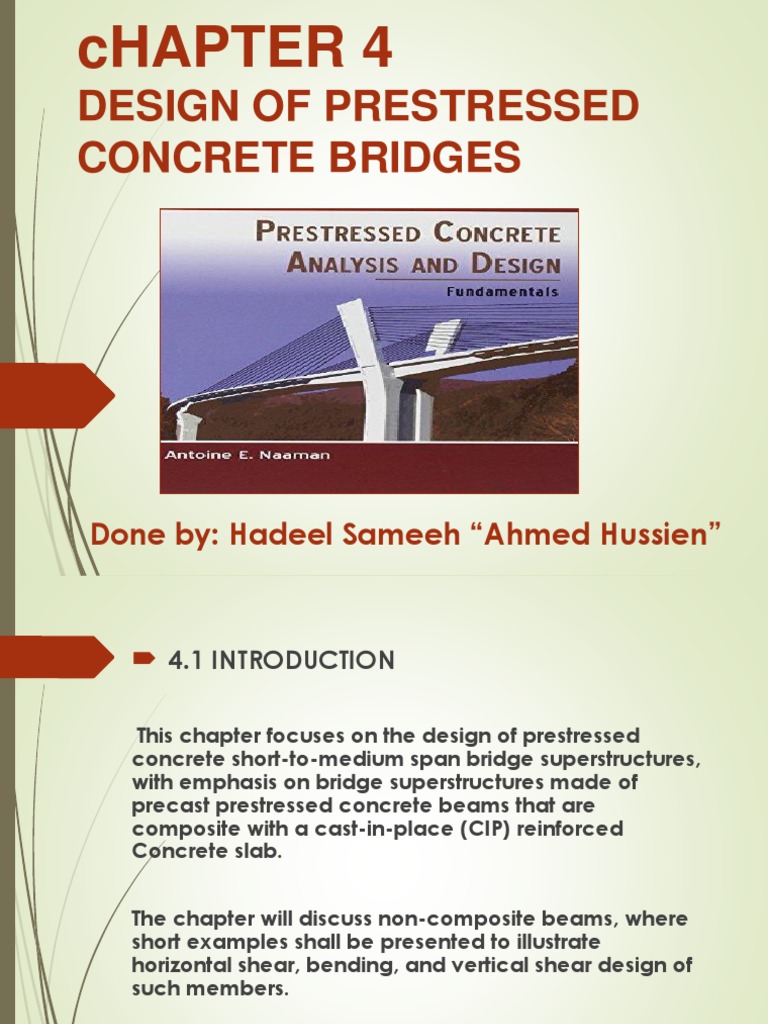 cHAPTER 4
DESIGN OF PRESTRESSED CONCRETE BRIDGES

PRESTRESSED CONCRETE
ANALYSIS AND DESIGN
Fundamentals

Antoine E. Naaman

Done by: Hadeel Sameeh “Ahmed Hussien”

4.1 INTRODUCTION

This chapter focuses on the design of prestressed concrete short-to-medium span bridge superstructures, with emphasis on bridge superstructures made of precast prestressed concrete beams that are composite with a cast-in-place (CIP) reinforced Concrete slab.

The chapter will discuss non-composite beams, where short examples shall be presented to illustrate horizontal shear, bending, and vertical shear design of such members.